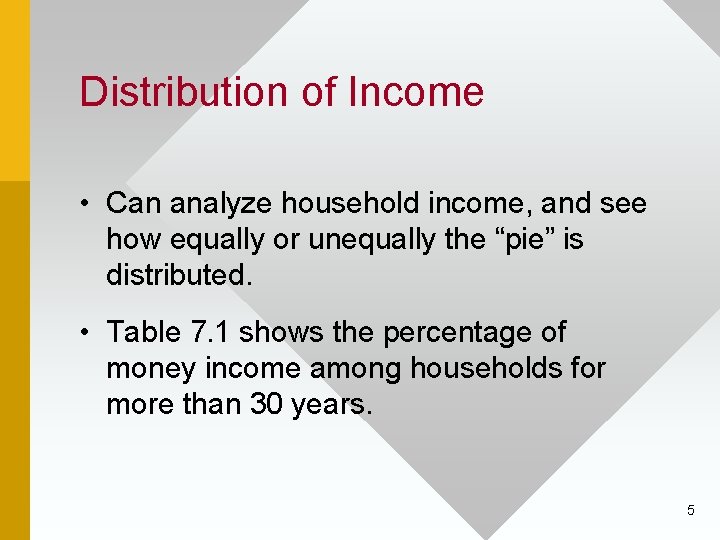 Distribution of Income

• Can analyze household income, and see how equally or unequally the “pie” is distributed.

• Table 7.1 shows the percentage of money income among households for more than 30 years.

5